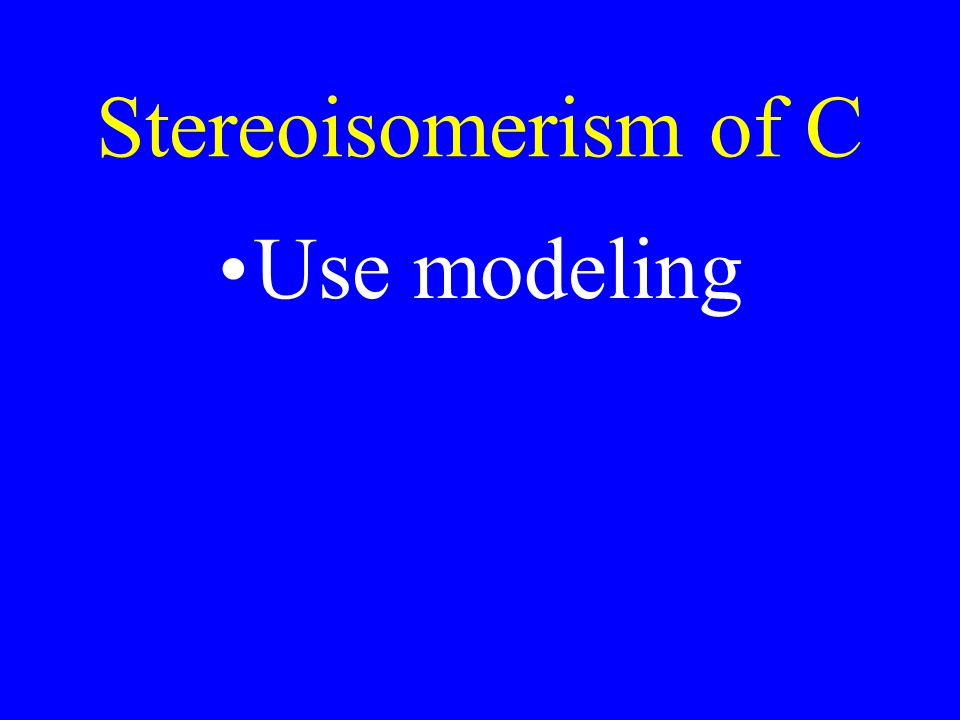 Stereoisomerism of C

•Use modeling